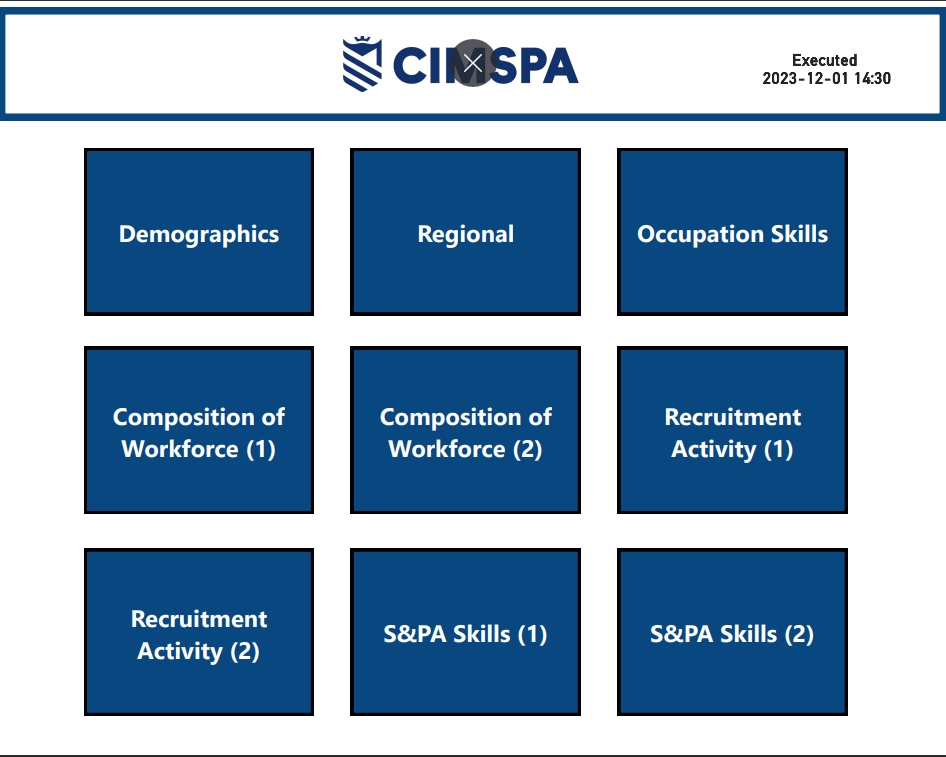 CIMSPA

Executed
2023-12-01 14:30

Demographics

Regional

Occupation Skills

Composition of Workforce (1)

Composition of Workforce (2)

Recruitment Activity (1)

Recruitment Activity (2)

S&PA Skills (1)

S&PA Skills (2)